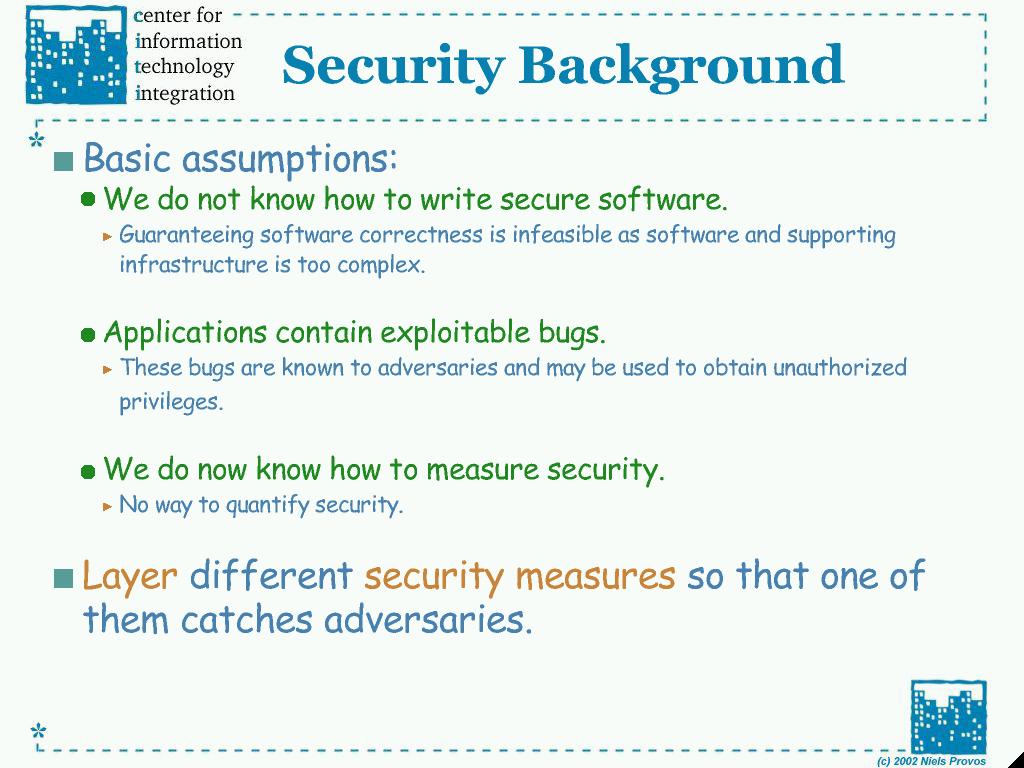 center for information technology integration

Security Background

Basic assumptions:

We do not know how to write secure software.

Guaranteeing software correctness is infeasible as software and supporting infrastructure is too complex.

Applications contain exploitable bugs.

These bugs are known to adversaries and may be used to obtain unauthorized privileges.

We do now know how to measure security.

No way to quantify security.

Layer different security measures so that one of them catches adversaries.

(c) 2002 Niels Provos